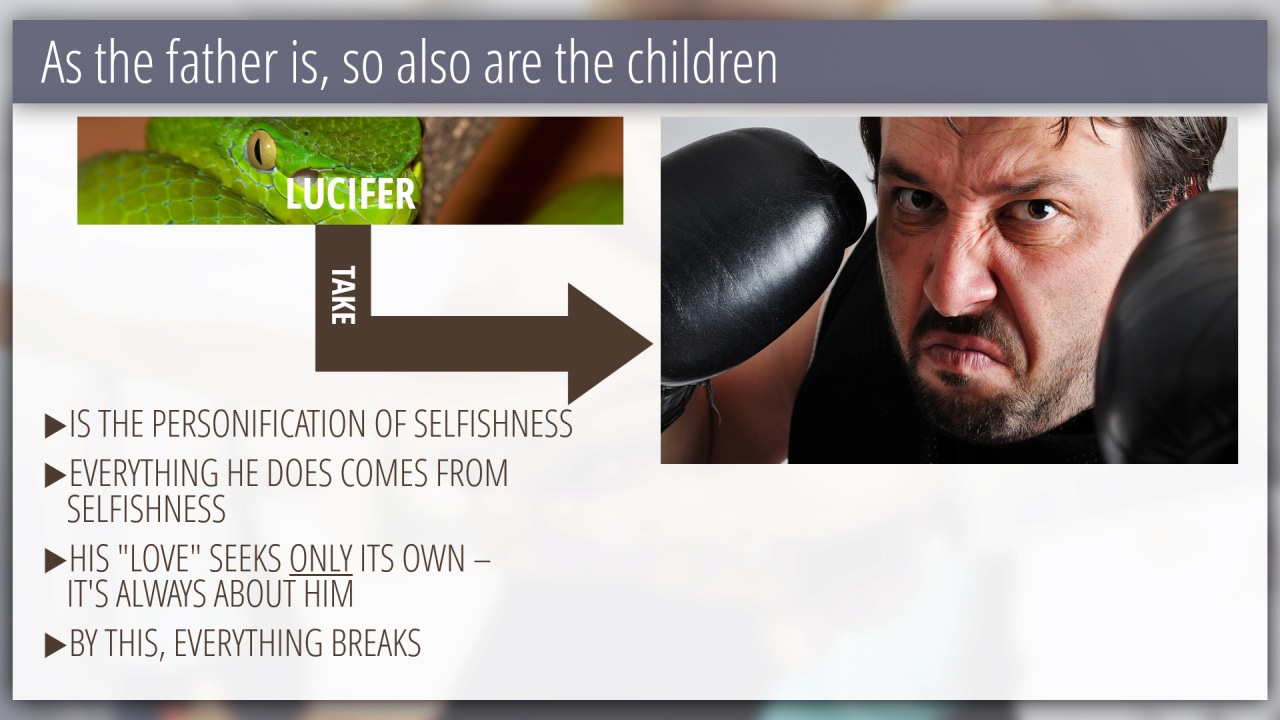 As the father is, so also are the children

LUCIFER

TAKE

▶IS THE PERSONIFICATION OF SELFISHNESS

▶EVERYTHING HE DOES COMES FROM SELFISHNESS

▶HIS "LOVE" SEEKS ONLY ITS OWN – IT'S ALWAYS ABOUT HIM

▶BY THIS, EVERYTHING BREAKS